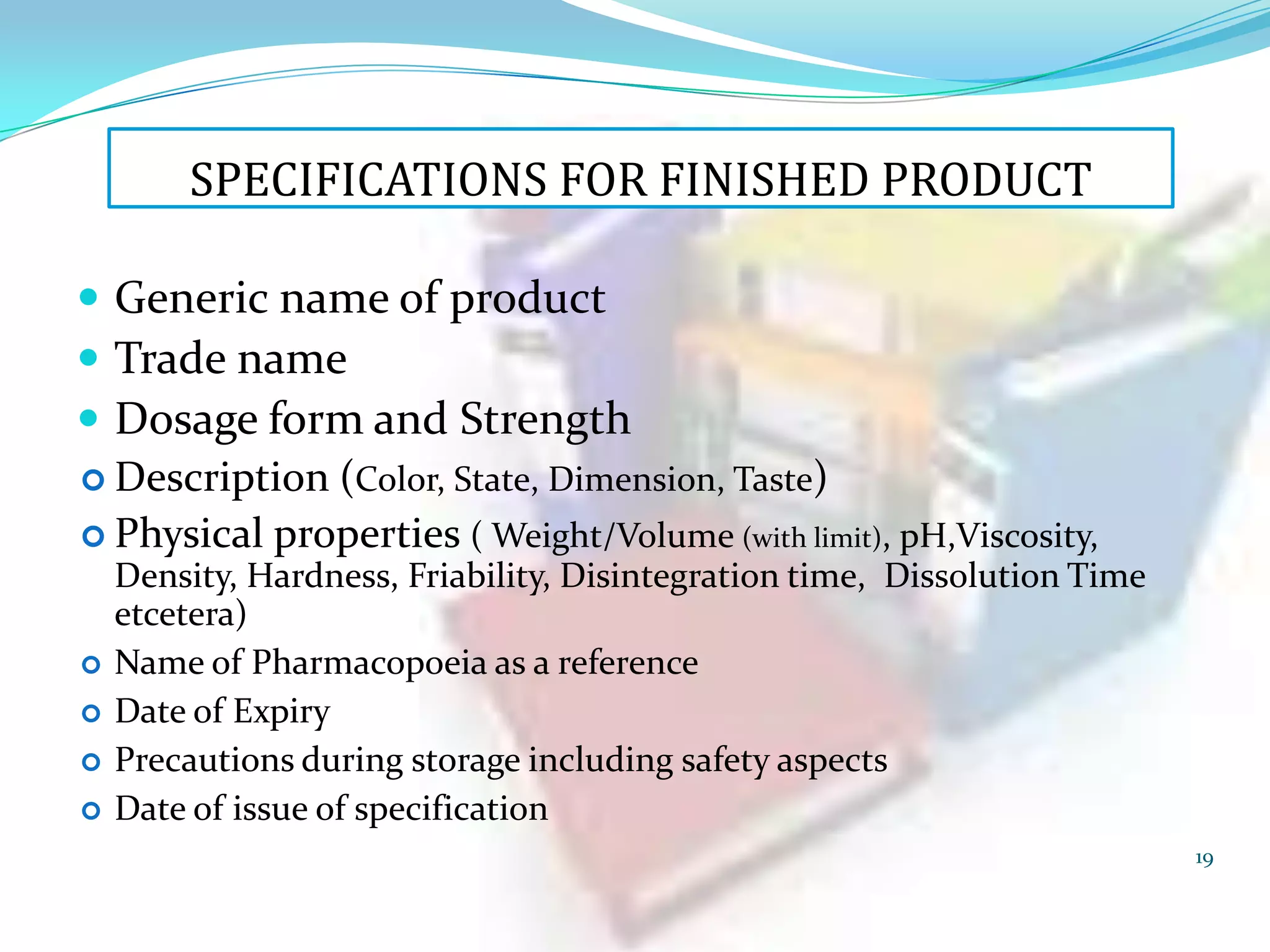 SPECIFICATIONS FOR FINISHED PRODUCT

- Generic name of product
- Trade name
- Dosage form and Strength
- Description (Color, State, Dimension, Taste)
- Physical properties ( Weight/Volume (with limit), pH,Viscosity, Density, Hardness, Friability, Disintegration time, Dissolution Time etcetera)
- Name of Pharmacopoeia as a reference
- Date of Expiry
- Precautions during storage including safety aspects
- Date of issue of specification

19